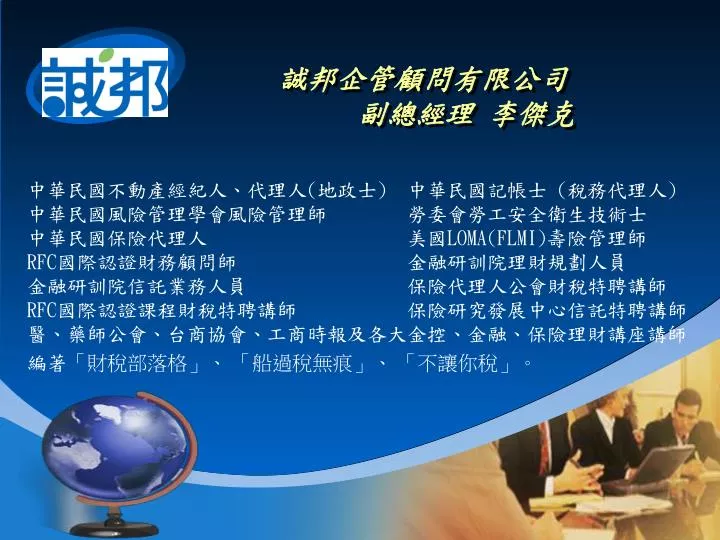 誠邦

誠邦企管顧問有限公司
副總經理 李傑克

中華民國不動產經紀人、代理人(地政士)
中華民國風險管理學會風險管理師
中華民國保險代理人
RFC國際認證財務顧問師
金融研訓院信託業務人員
RFC國際認證課程財稅特聘講師

中華民國記帳士(稅務代理人)
勞委會勞工安全衛生技術士
美國LOMA(FLMI)壽險管理師
金融研訓院理財規劃人員
保險代理人公會財稅特聘講師
保險研究發展中心信託特聘講師

醫、藥師公會、台商協會、工商時報及各大金控、金融、保險理財講座講師
編著「財稅部落格」、「船過稅無痕」、「不讓你稅」。